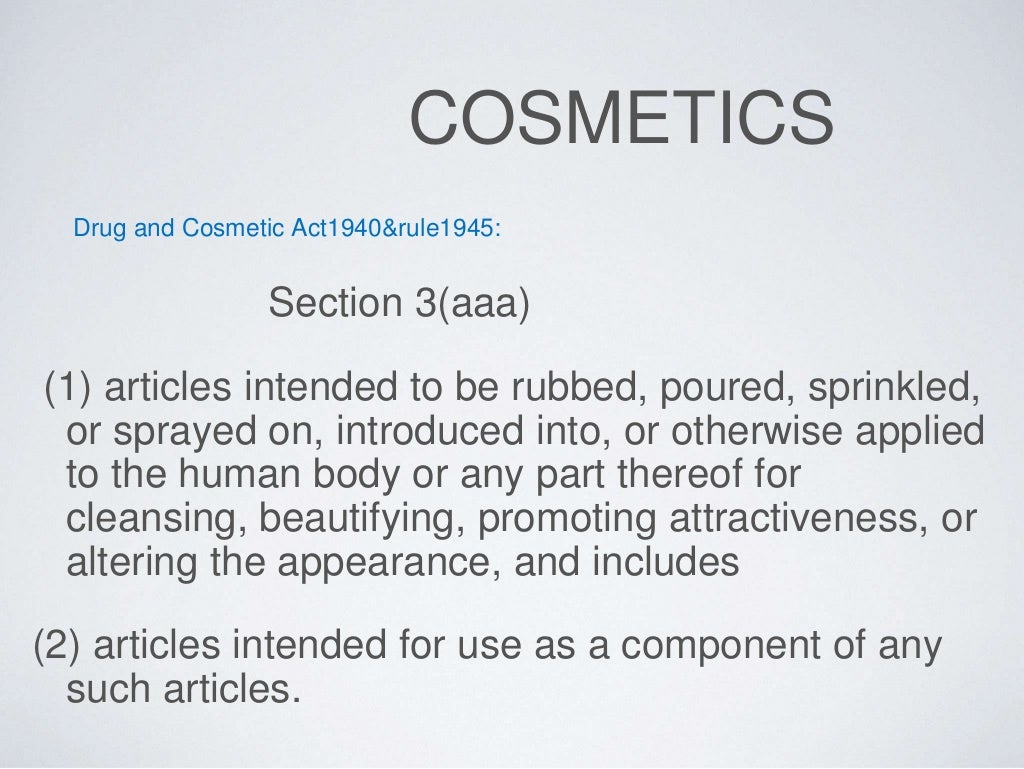 COSMETICS

Drug and Cosmetic Act1940&rule1945:

Section 3(aaa)

(1) articles intended to be rubbed, poured, sprinkled, or sprayed on, introduced into, or otherwise applied to the human body or any part thereof for cleansing, beautifying, promoting attractiveness, or altering the appearance, and includes

(2) articles intended for use as a component of any such articles.